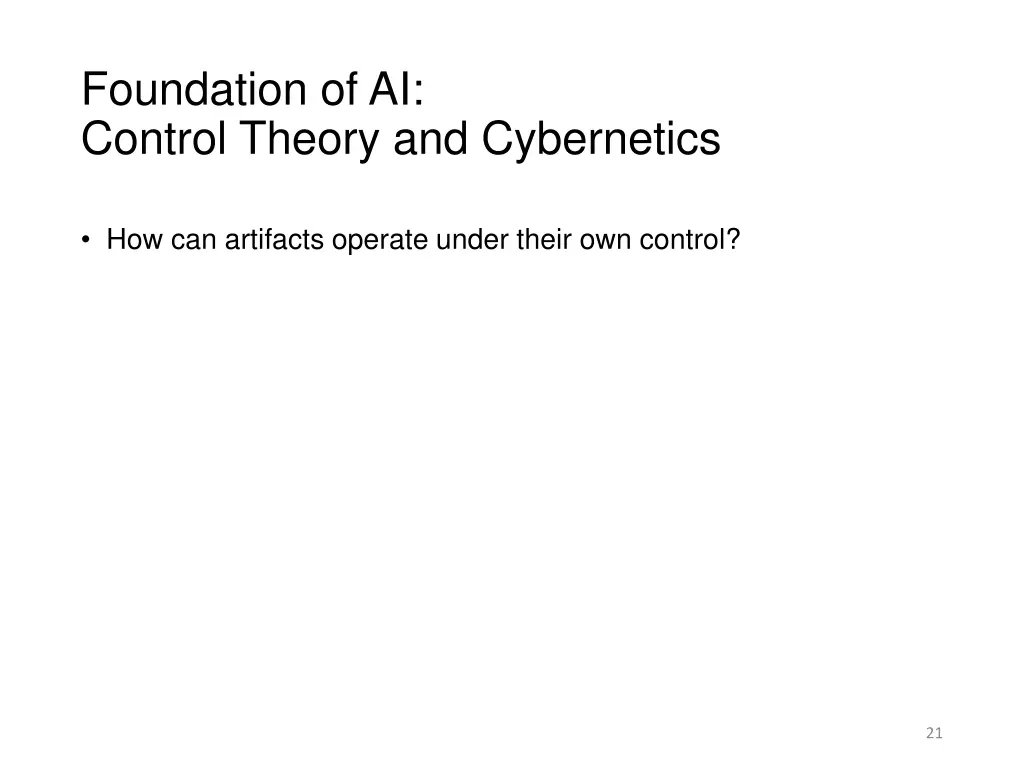 Foundation of AI:
Control Theory and Cybernetics

• How can artifacts operate under their own control?

21